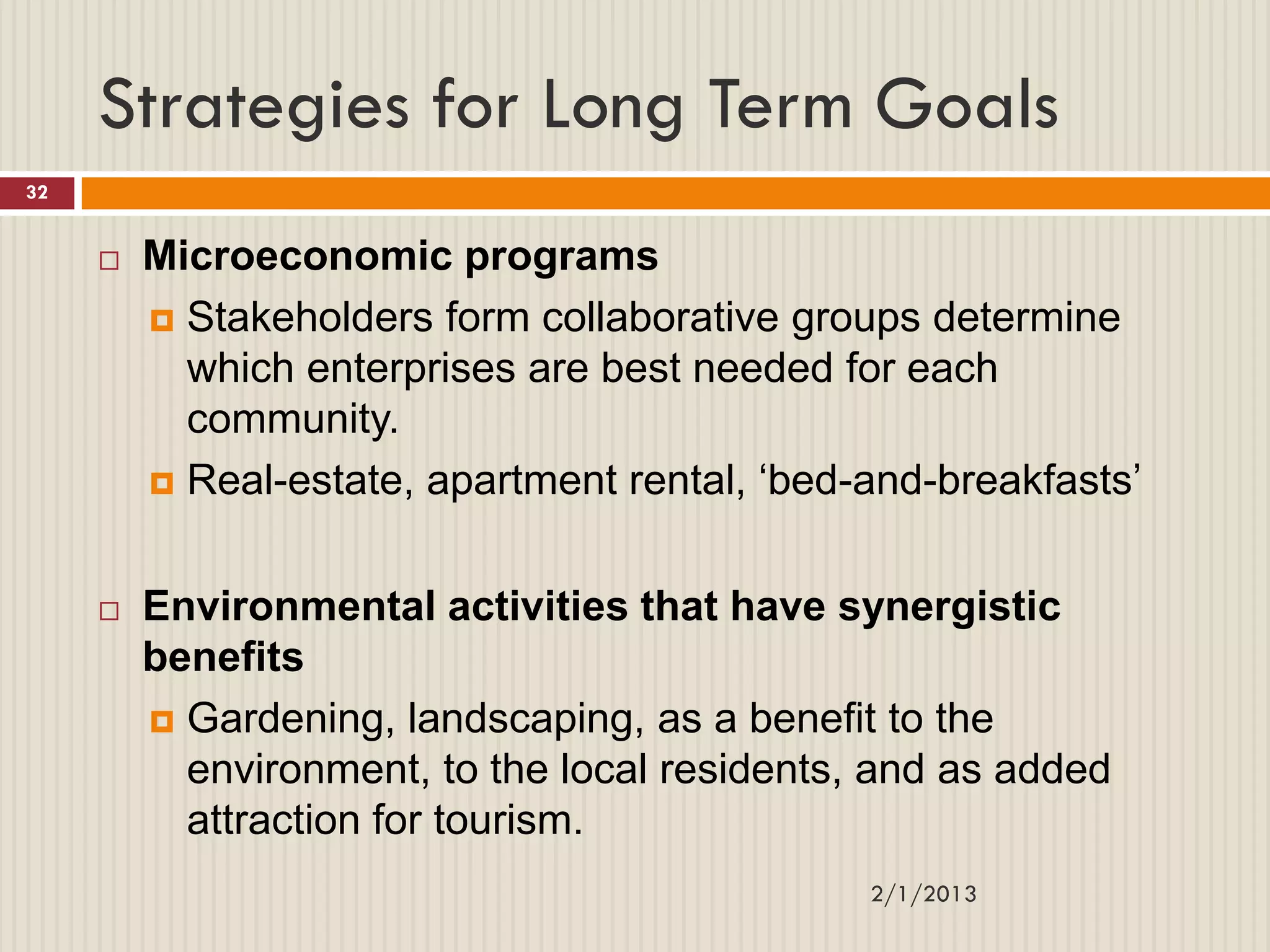 Strategies for Long Term Goals

32

Microeconomic programs

Stakeholders form collaborative groups determine which enterprises are best needed for each community.

Real-estate, apartment rental, ‘bed-and-breakfasts’

Environmental activities that have synergistic benefits

Gardening, landscaping, as a benefit to the environment, to the local residents, and as added attraction for tourism.

2/1/2013